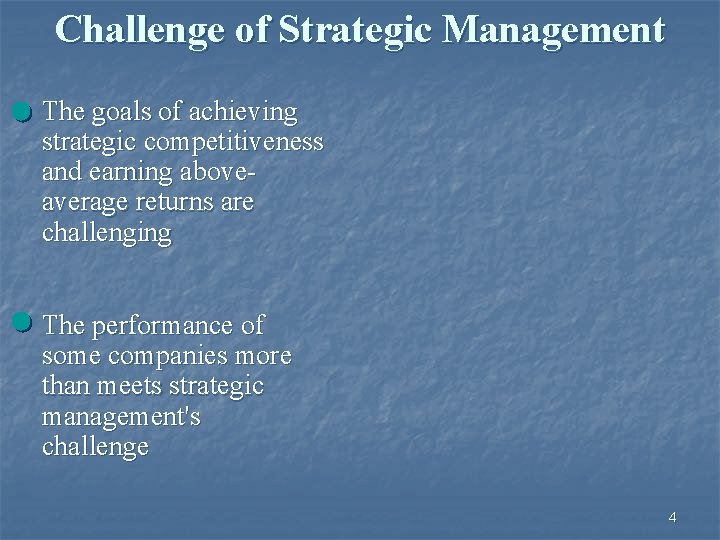 Challenge of Strategic Management

The goals of achieving strategic competitiveness and earning above-average returns are challenging

The performance of some companies more than meets strategic management's challenge

4